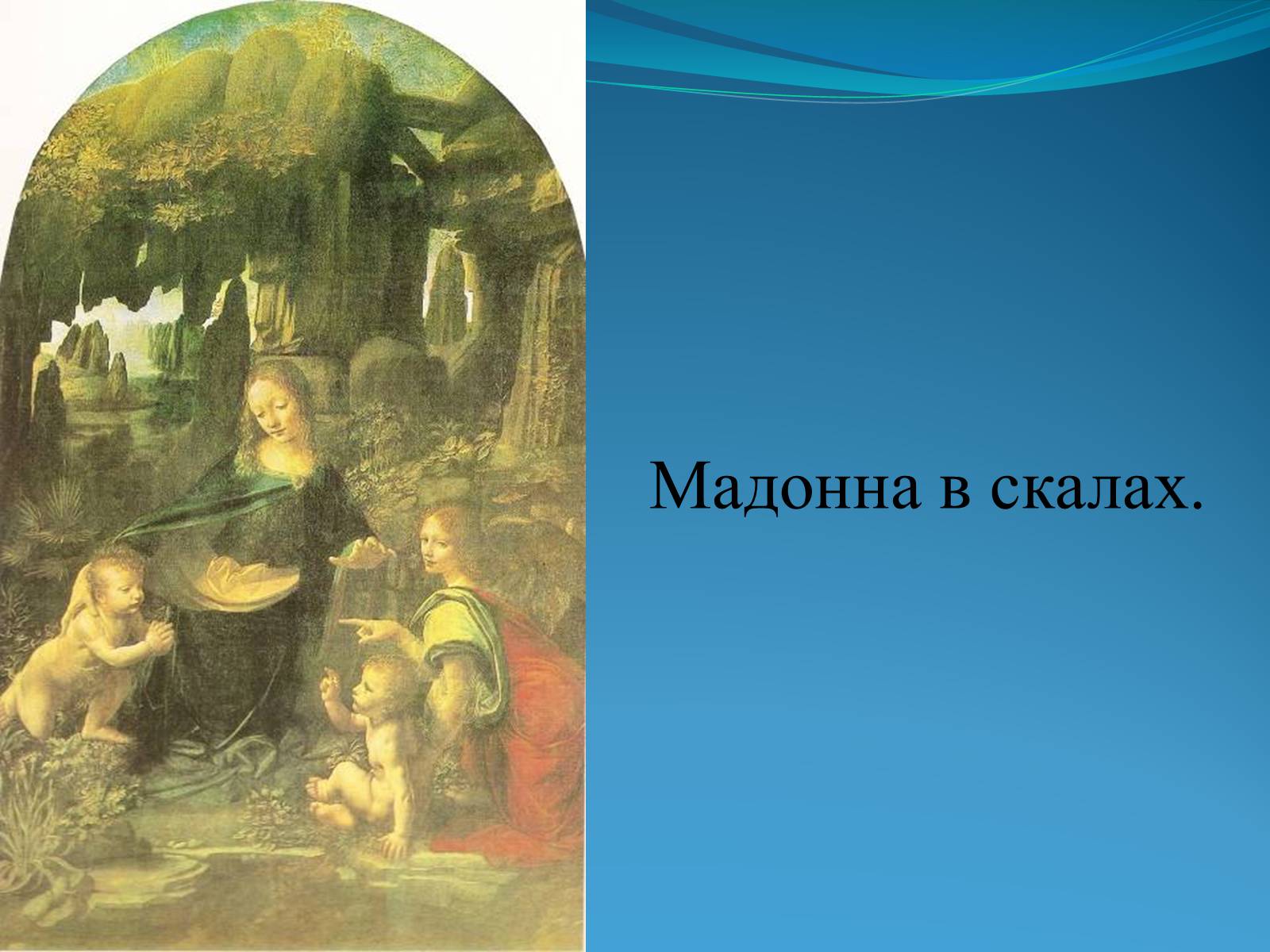 Мадонна в скалах.